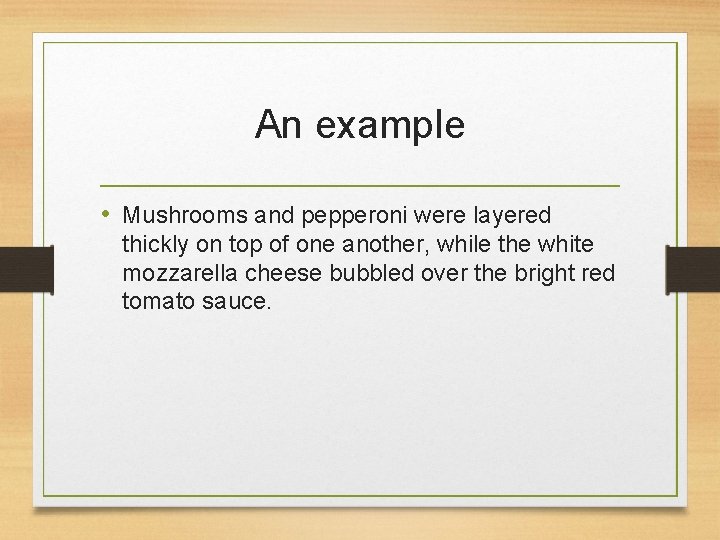 An example

• Mushrooms and pepperoni were layered thickly on top of one another, while the white mozzarella cheese bubbled over the bright red tomato sauce.